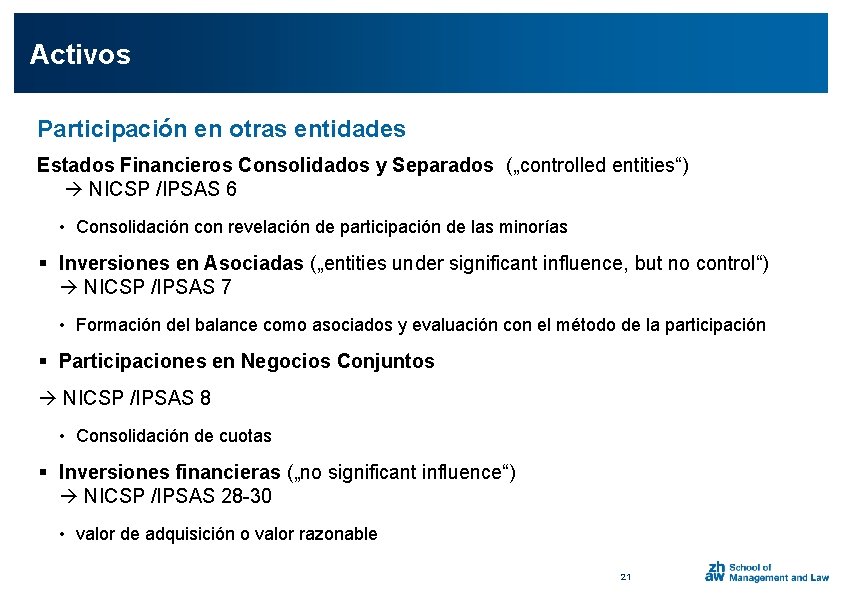 Activos

Participación en otras entidades

Estados Financieros Consolidados y Separados („controlled entities“)
→ NICSP /IPSAS 6

• Consolidación con revelación de participación de las minorías

▪ Inversiones en Asociadas („entities under significant influence, but no control“)
→ NICSP /IPSAS 7

• Formación del balance como asociados y evaluación con el método de la participación

▪ Participaciones en Negocios Conjuntos

→ NICSP /IPSAS 8

• Consolidación de cuotas

▪ Inversiones financieras („no significant influence“)
→ NICSP /IPSAS 28-30

• valor de adquisición o valor razonable

21

zh aw School of Management and Law